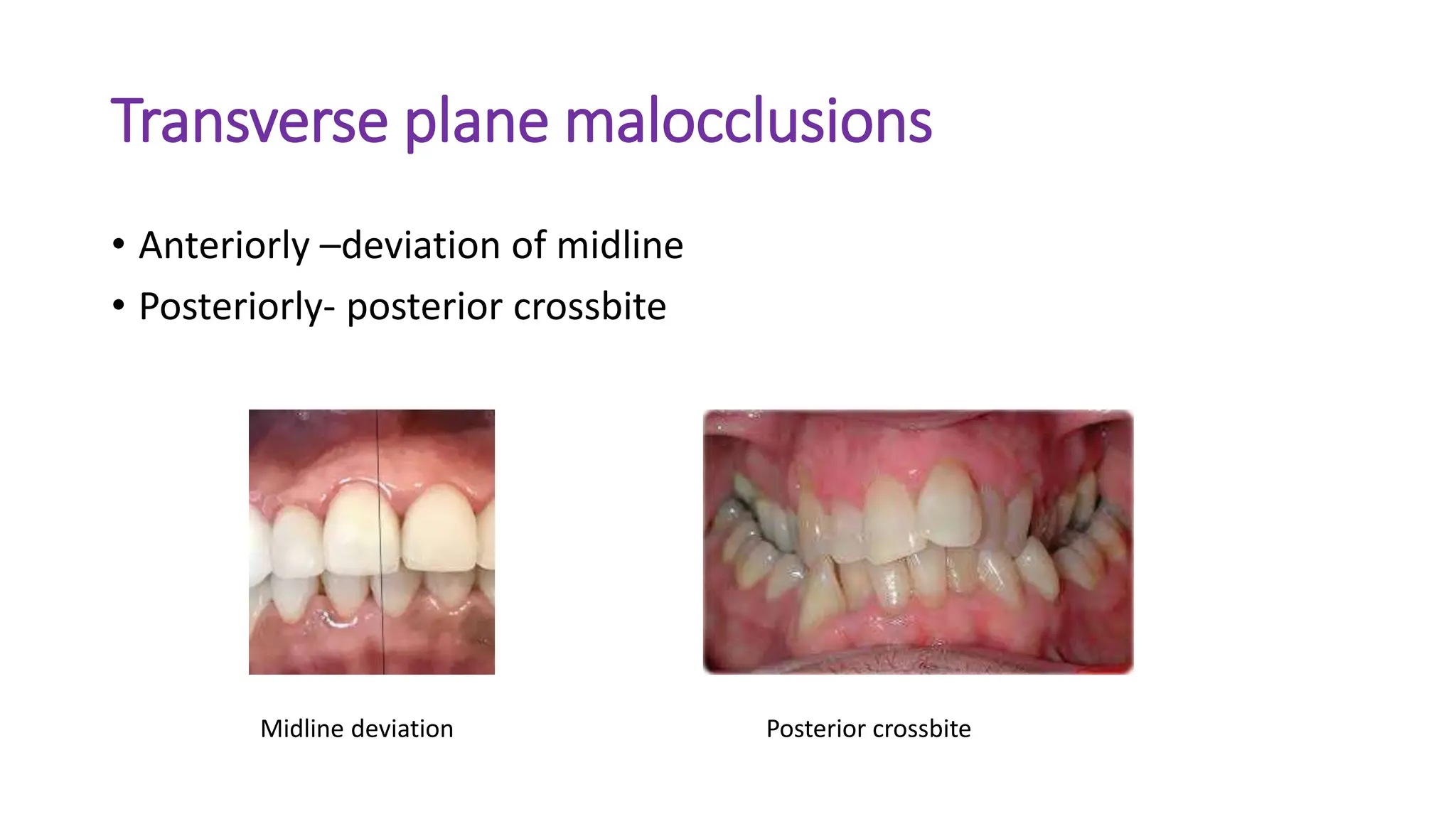 Transverse plane malocclusions

• Anteriorly –deviation of midline
• Posteriorly- posterior crossbite

Midline deviation

Posterior crossbite